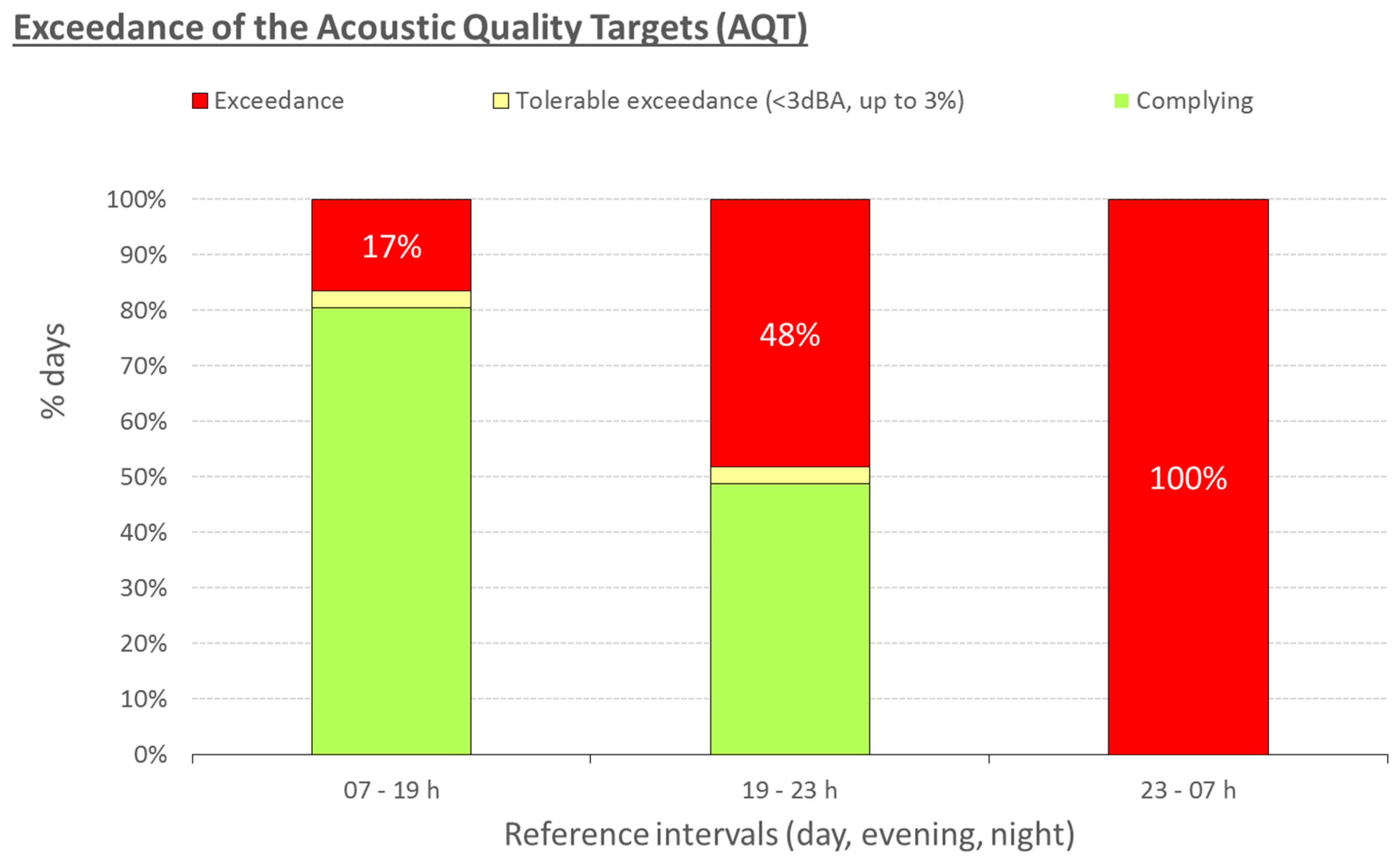 Exceedance of the Acoustic Quality Targets (AQT)

Exceedance
Tolerable exceedance (<3dBA, up to 3%)
Complying

% days

100%
90%
80%
70%
60%
50%
40%
30%
20%
10%
0%

17%
48%
100%

07 - 19 h
19 - 23 h
23 - 07 h

Reference intervals (day, evening, night)